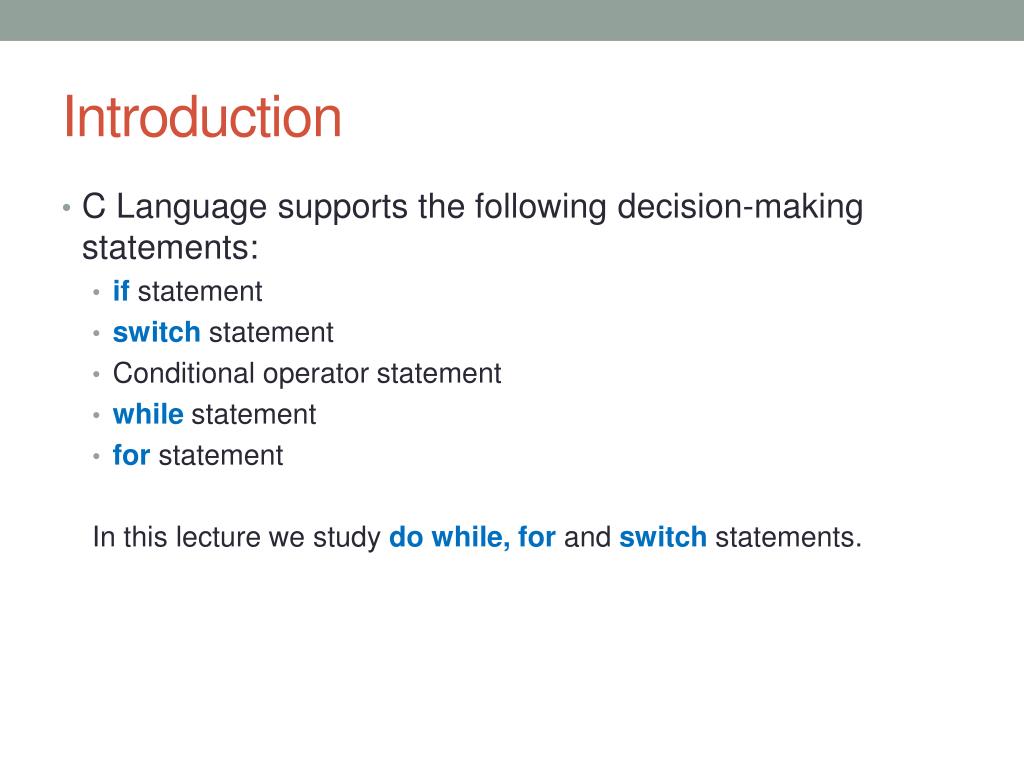 Introduction

• C Language supports the following decision-making statements:
  • if statement
  • switch statement
  • Conditional operator statement
  • while statement
  • for statement

In this lecture we study do while, for and switch statements.